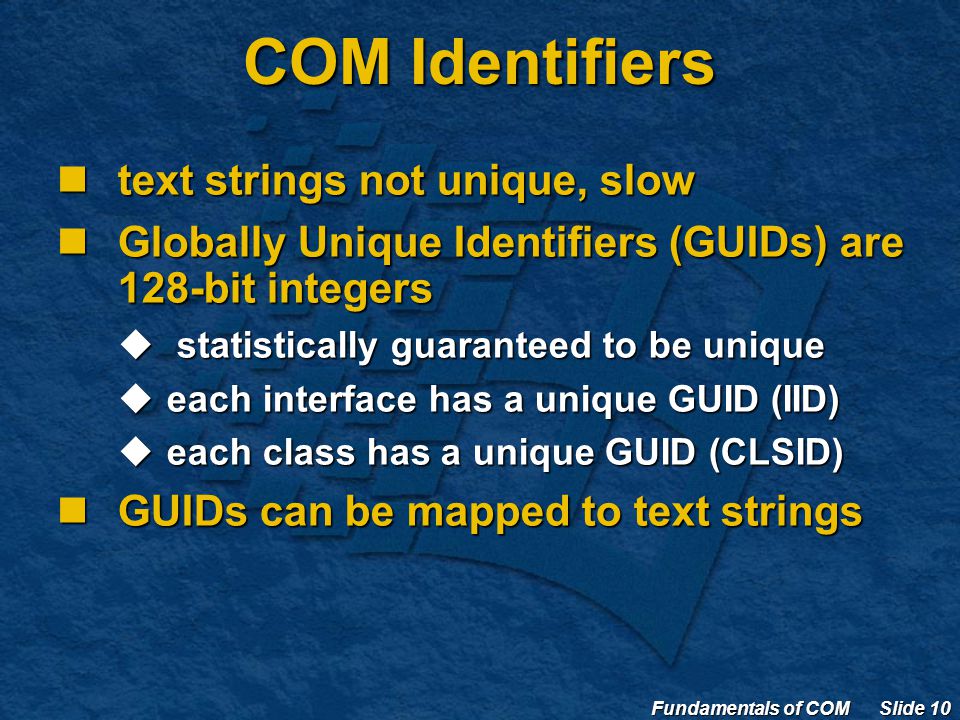 COM Identifiers

- text strings not unique, slow
- Globally Unique Identifiers (GUIDs) are 128-bit integers
  - statistically guaranteed to be unique
  - each interface has a unique GUID (IID)
  - each class has a unique GUID (CLSID)
- GUIDs can be mapped to text strings

Fundamentals of COM Slide 10